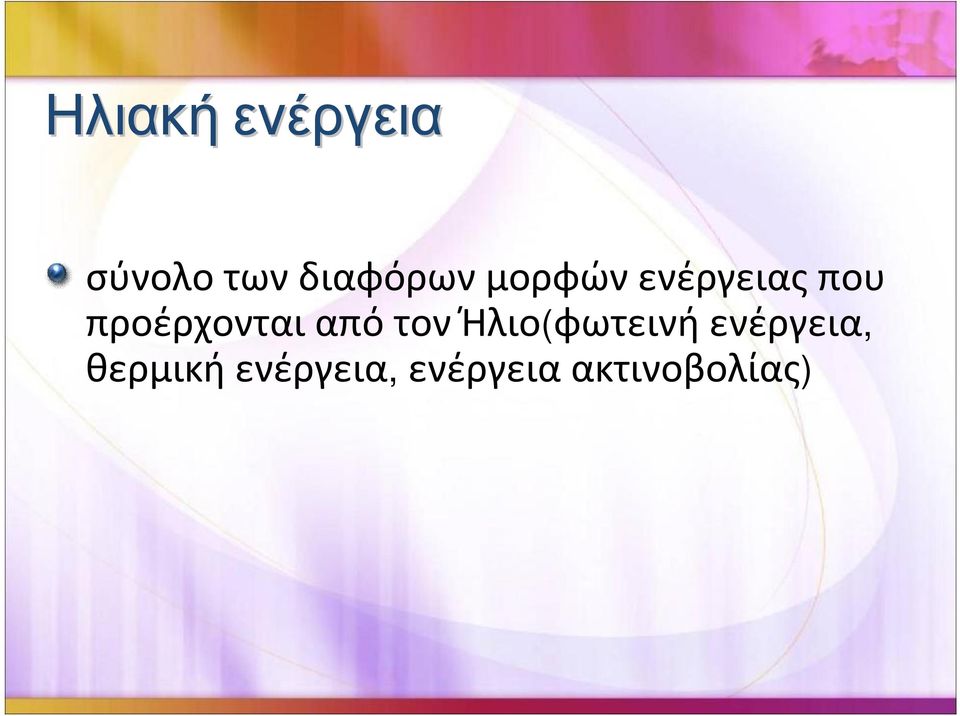 Ηλιακή ενέργεια

σύνολο των διαφόρων μορφών ενέργειας που προέρχονται από τον Ήλιο(φωτεινή ενέργεια, θερμική ενέργεια, ενέργεια ακτινοβολίας)